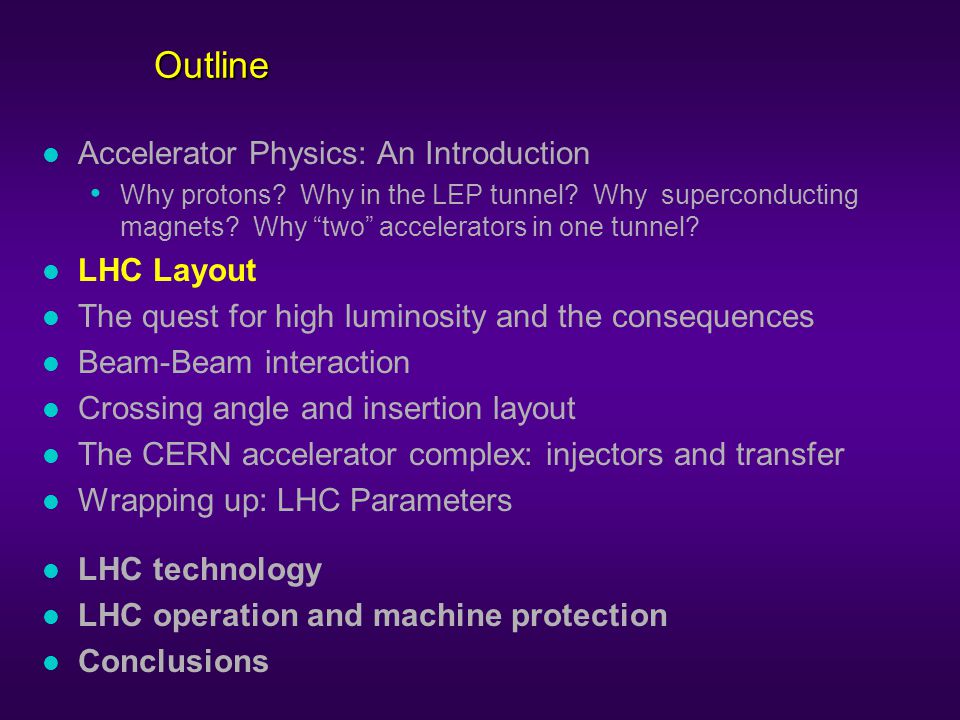 Outline

- Accelerator Physics: An Introduction
  - Why protons? Why in the LEP tunnel? Why superconducting magnets? Why “two” accelerators in one tunnel?
- LHC Layout
- The quest for high luminosity and the consequences
- Beam-Beam interaction
- Crossing angle and insertion layout
- The CERN accelerator complex: injectors and transfer
- Wrapping up: LHC Parameters

- LHC technology
- LHC operation and machine protection
- Conclusions